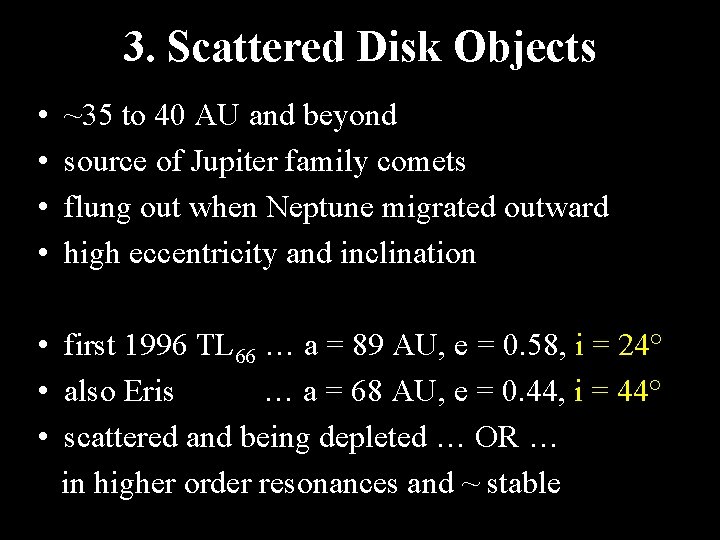 3. Scattered Disk Objects

• ~35 to 40 AU and beyond
• source of Jupiter family comets
• flung out when Neptune migrated outward
• high eccentricity and inclination

• first 1996 $TL_{66}$ … a = 89 AU, e = 0.58, i = 24°
• also Eris … a = 68 AU, e = 0.44, i = 44°
• scattered and being depleted … OR … in higher order resonances and ~ stable